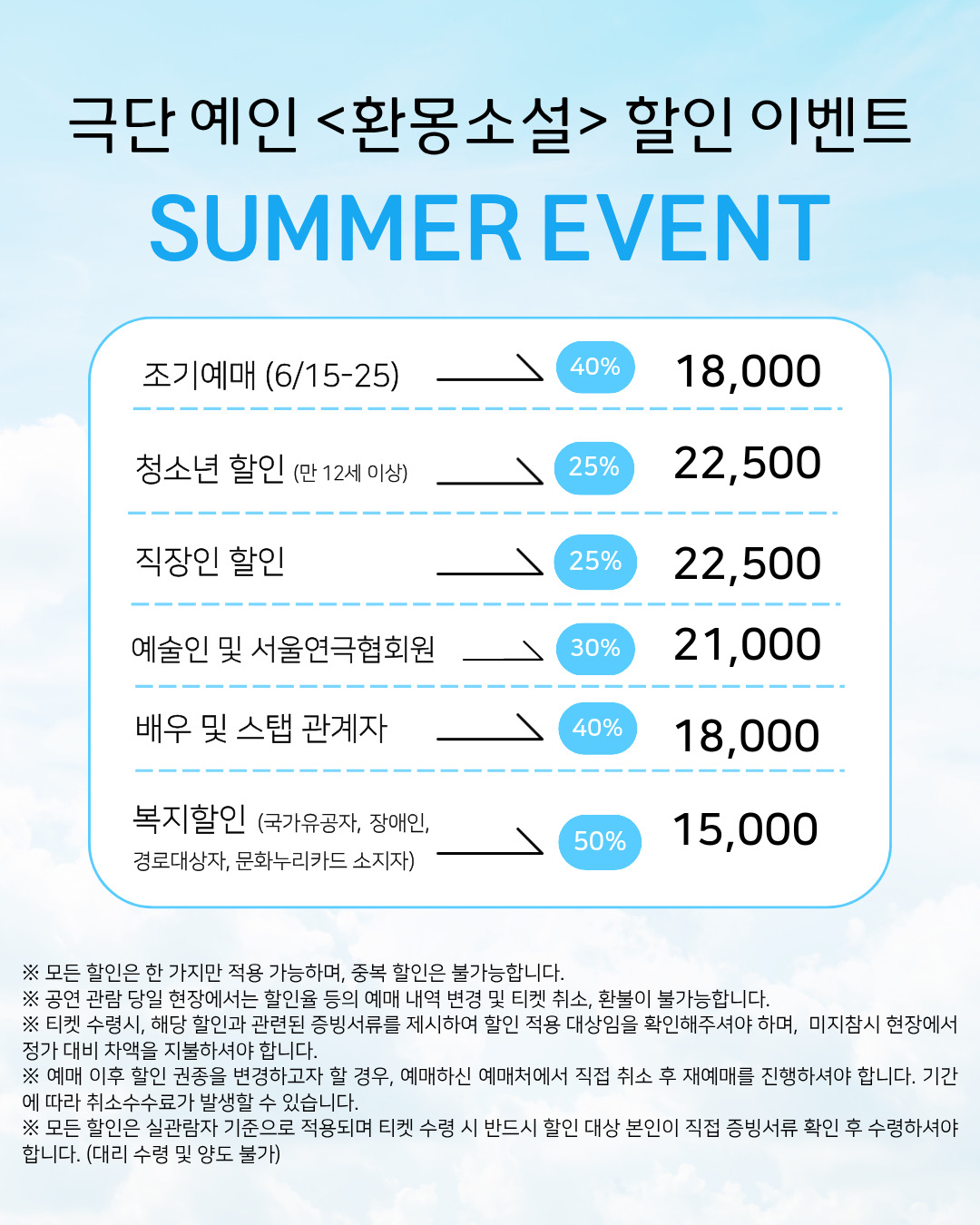 극단 예인 <환몽소설> 할인 이벤트

SUMMER EVENT

조기예매 (6/15-25) 40% 18,000

청소년 할인 (만 12세 이상) 25% 22,500

직장인 할인 25% 22,500

예술인 및 서울연극협회원 30% 21,000

배우 및 스탭 관계자 40% 18,000

복지할인 (국가유공자, 장애인, 경로대상자, 문화누리카드 소지자) 50% 15,000

※ 모든 할인은 한 가지만 적용 가능하며, 중복 할인은 불가능합니다.
※ 공연 관람 당일 현장에서는 할인율 등의 예매 내역 변경 및 티켓 취소, 환불이 불가능합니다.
※ 티켓 수령시, 해당 할인과 관련된 증빙서류를 제시하여 할인 적용 대상임을 확인해주셔야 하며, 미지참시 현장에서 정가 대비 차액을 지불하셔야 합니다.
※ 예매 이후 할인 권종을 변경하고자 할 경우, 예매하신 예매처에서 직접 취소 후 재예매를 진행하셔야 합니다. 기간에 따라 취소수수료가 발생할 수 있습니다.
※ 모든 할인은 실관람자 기준으로 적용되며 티켓 수령 시 반드시 할인 대상 본인이 직접 증빙서류 확인 후 수령하셔야 합니다. (대리 수령 및 양도 불가)